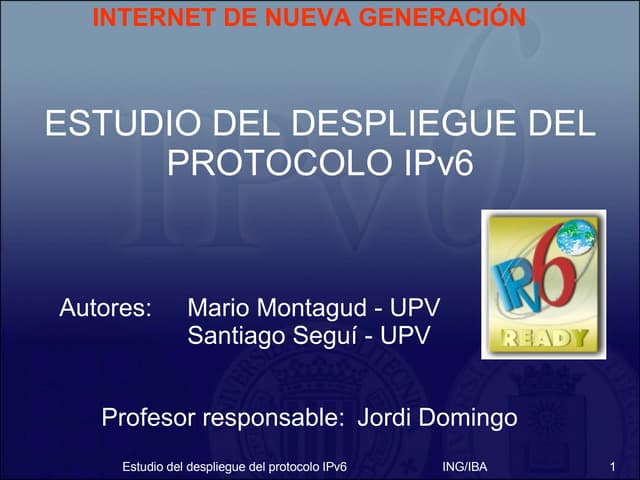 INTERNET DE NUEVA GENERACIÓN

ESTUDIO DEL DESPLIEGUE DEL PROTOCOLO IPv6

IPv6 READY

Autores: Mario Montagud - UPV
Santiago Seguí - UPV

Profesor responsable: Jordi Domingo

Estudio del despliegue del protocolo IPv6 ING/IBA 1